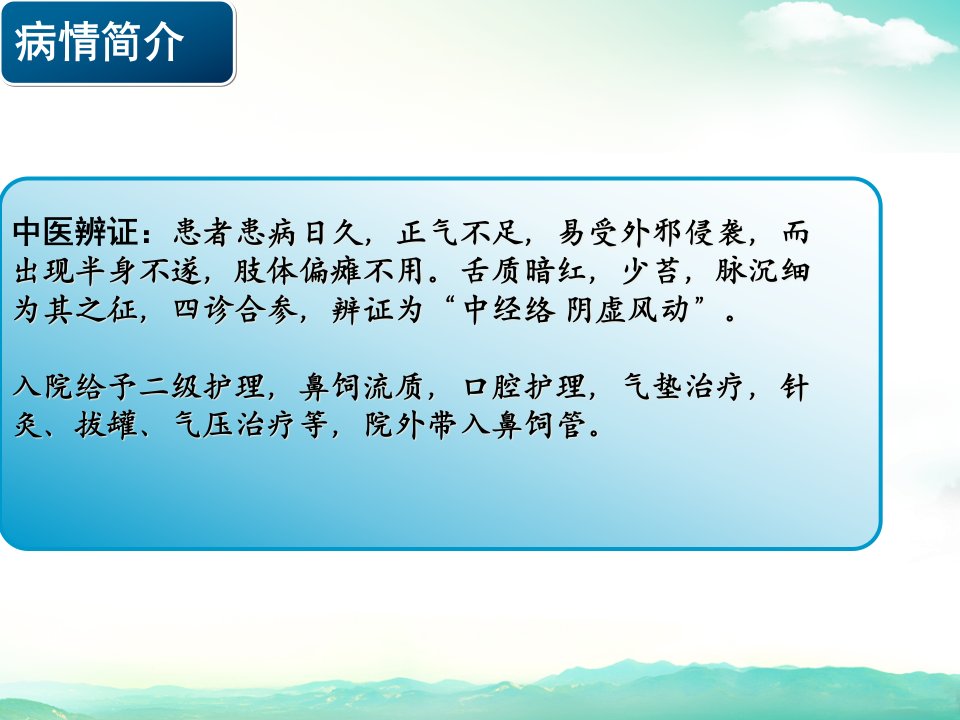 病情简介

中医辨证：患者患病日久，正气不足，易受外邪侵袭，而出现半身不遂，肢体偏瘫不用。舌质暗红，少苔，脉沉细为其之征，四诊合参，辨证为“中经络 阴虚风动”。

入院给予二级护理，鼻饲流质，口腔护理，气垫治疗，针灸、拔罐、气压治疗等，院外带入鼻饲管。